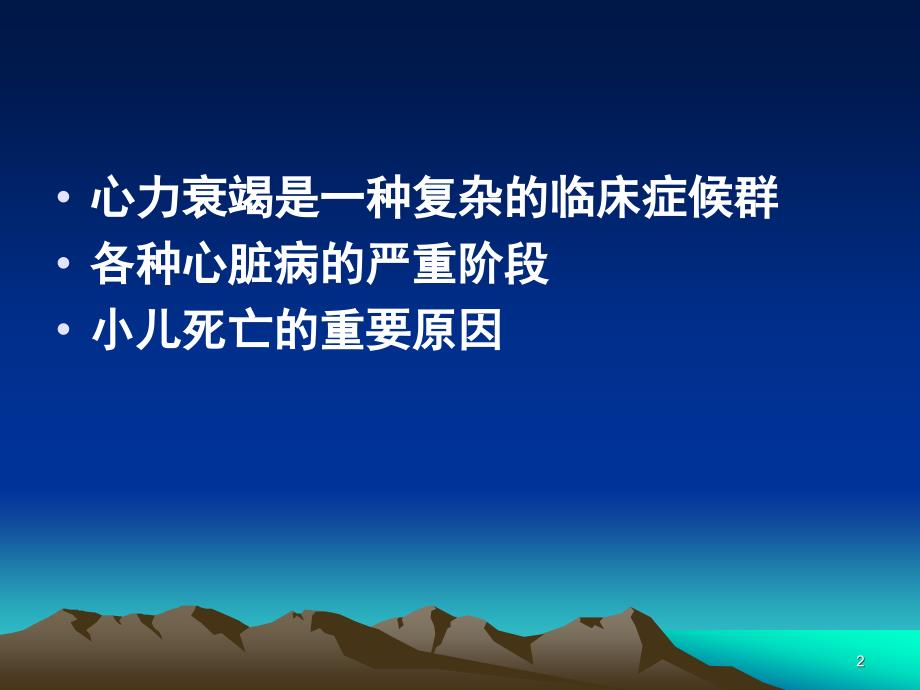 • 心力衰竭是一种复杂的临床症候群
• 各种心脏病的严重阶段
• 小儿死亡的重要原因

2